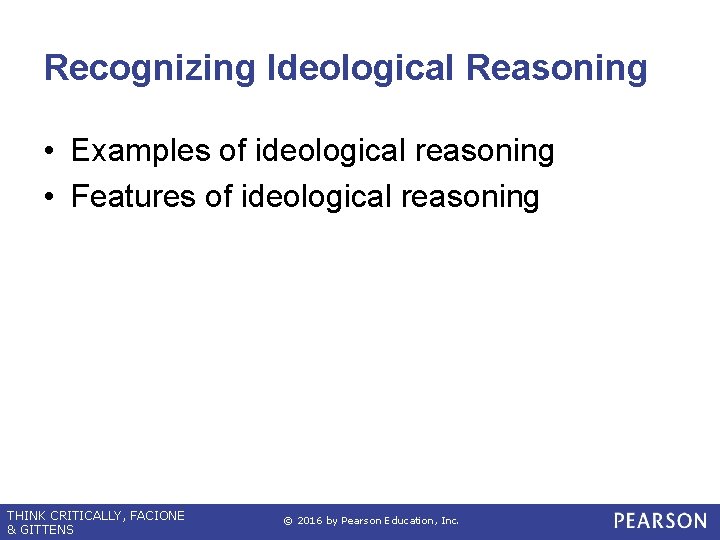 Recognizing Ideological Reasoning

• Examples of ideological reasoning
• Features of ideological reasoning

THINK CRITICALLY, FACIONE & GITTENS

© 2016 by Pearson Education, Inc.

PEARSON